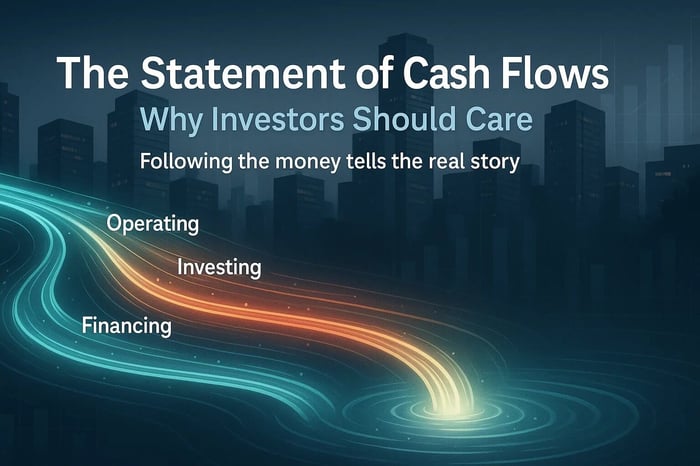 The Statement of Cash Flows

Why Investors Should Care

Following the money tells the real story

Operating

Investing

Financing